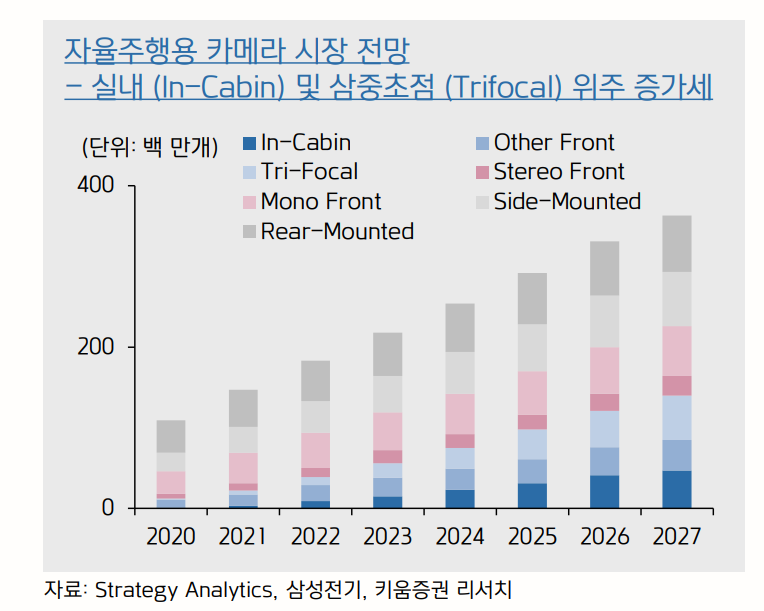 자율주행용 카메라 시장 전망
– 실내 (In-Cabin) 및 삼중초점 (Trifocal) 위주 증가세

(단위: 백 만개)

In-Cabin
Other Front
Tri-Focal
Stereo Front
Mono Front
Side-Mounted
Rear-Mounted

400
200
0

2020 2021 2022 2023 2024 2025 2026 2027

자료: Strategy Analytics, 삼성전기, 키움증권 리서치